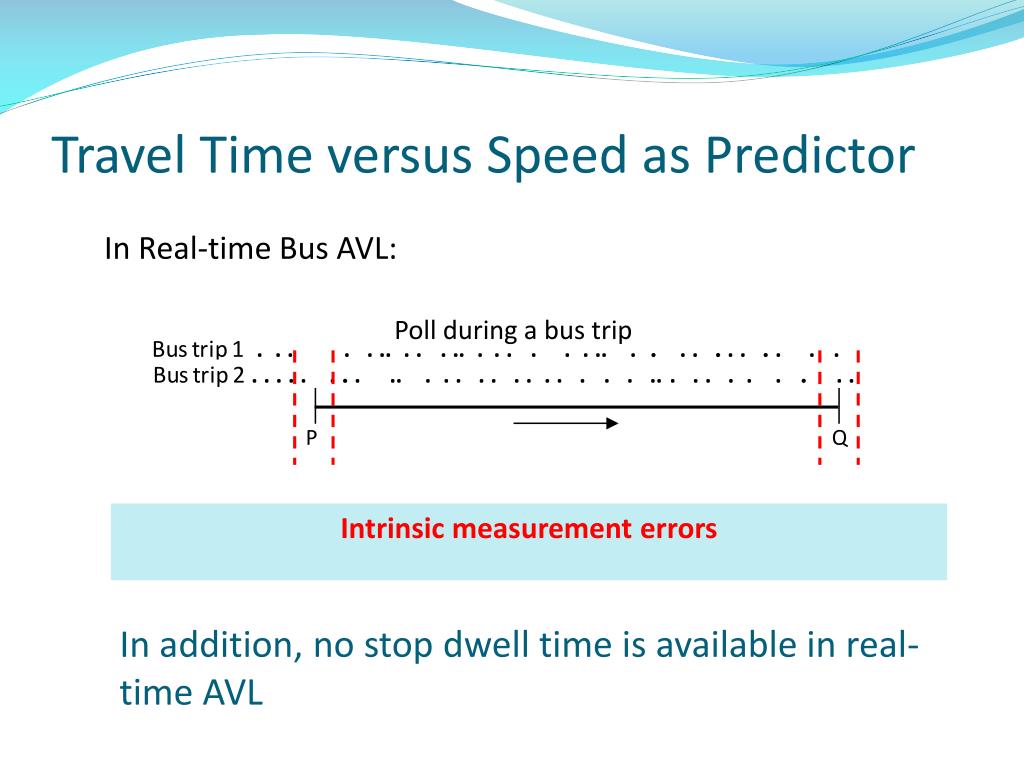 Travel Time versus Speed as Predictor

In Real-time Bus AVL:

Poll during a bus trip

Bus trip 1

Bus trip 2

P

Q

Intrinsic measurement errors

In addition, no stop dwell time is available in real-time AVL